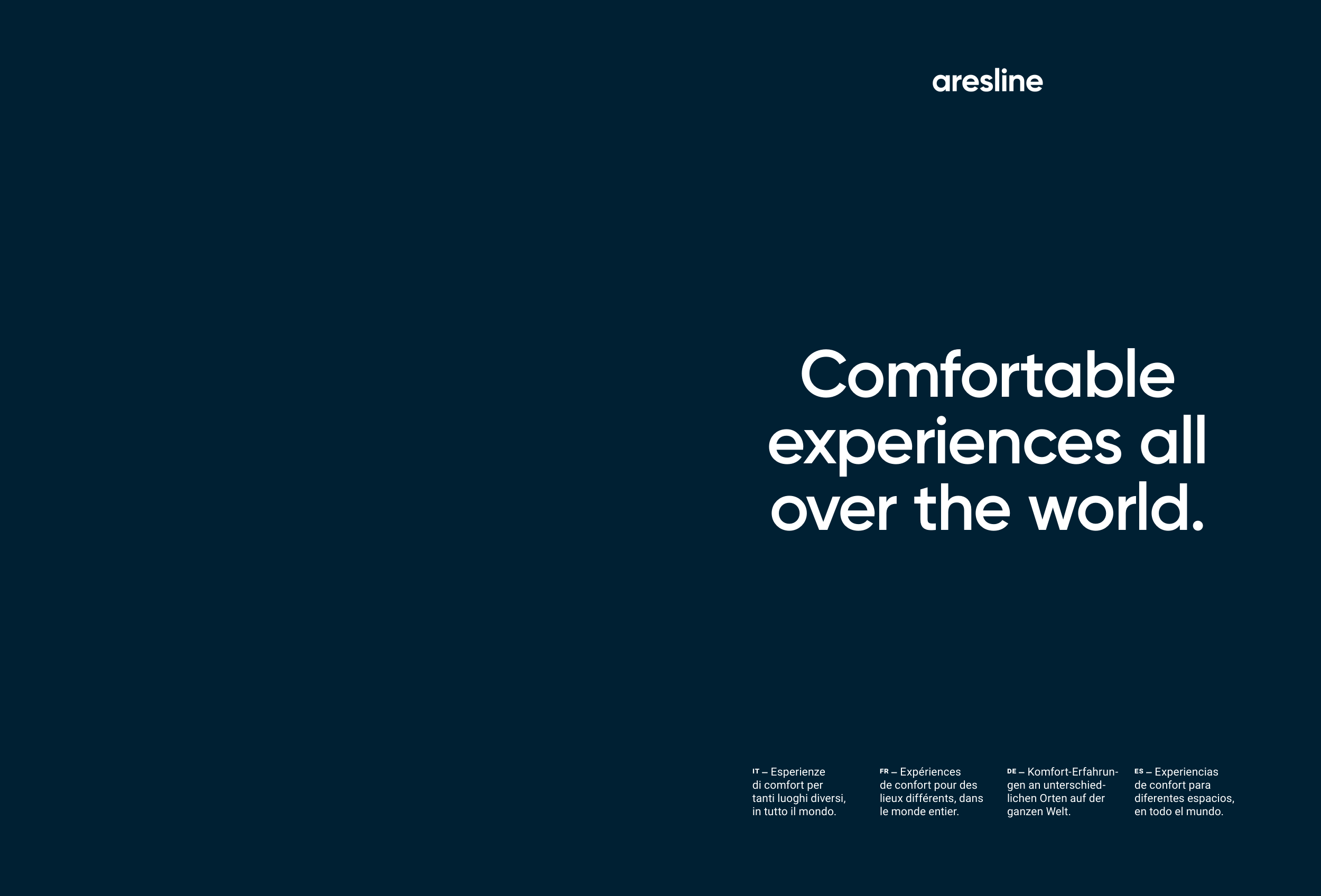 aresline

Comfortable experiences all over the world.

IT – Esperienze di comfort per tanti luoghi diversi, in tutto il mondo.

FR – Expériences de confort pour des lieux différents, dans le monde entier.

DE – Komfort-Erfahrungen an unterschiedlichen Orten auf der ganzen Welt.

ES – Experiencias de confort para diferentes espacios, en todo el mundo.